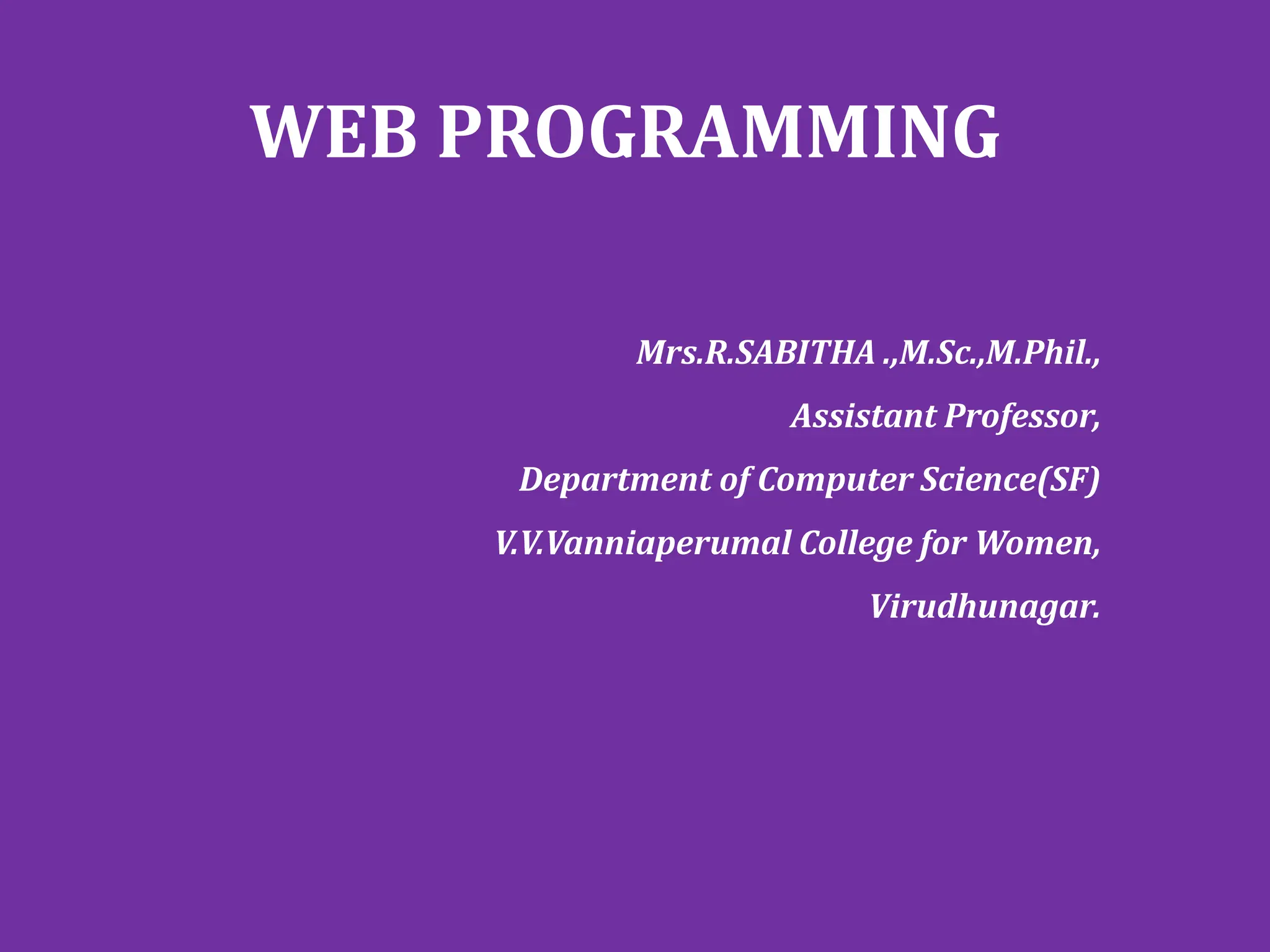 WEB PROGRAMMING

Mrs.R.SABITHA .,M.Sc.,M.Phil.,
Assistant Professor,
Department of Computer Science(SF)
V.V.Vanniaperumal College for Women,
Virudhunagar.